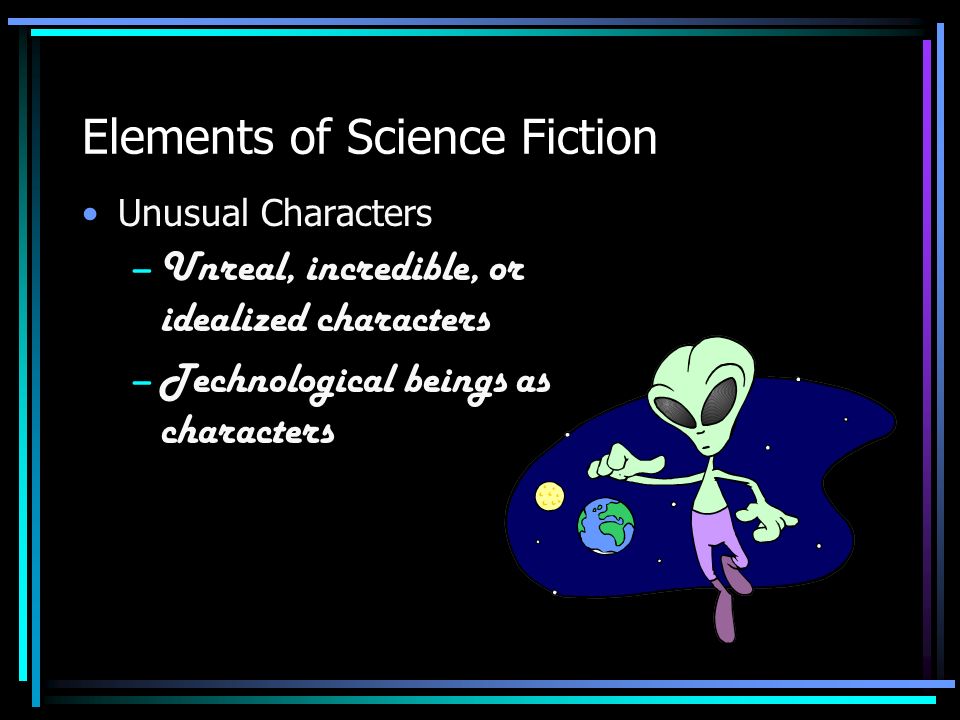 Elements of Science Fiction

• Unusual Characters
– Unreal, incredible, or idealized characters
– Technological beings as characters